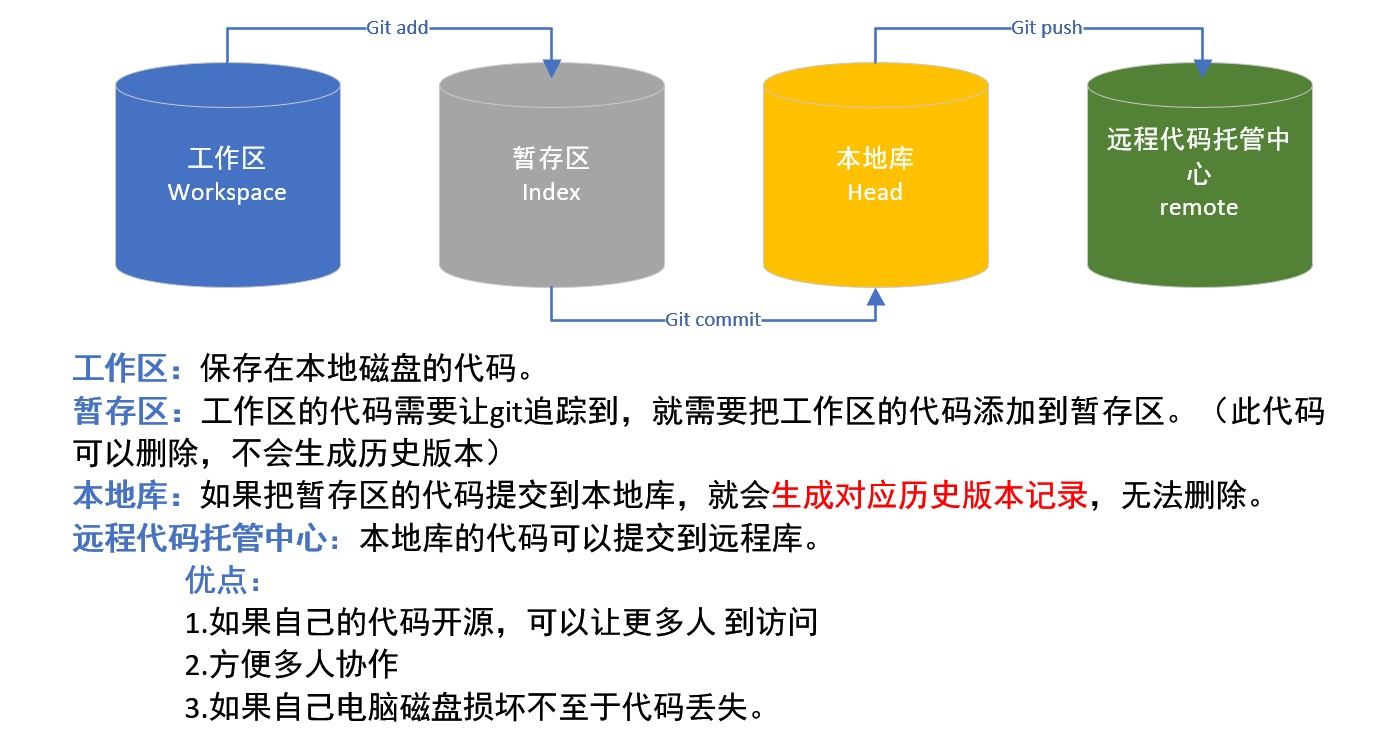 Git add

Git push

工作区
Workspace

暂存区
Index

本地库
Head

远程代码托管中心
remote

Git commit

工作区：保存在本地磁盘的代码。
暂存区：工作区的代码需要让git追踪到，就需要把工作区的代码添加到暂存区。（此代码可以删除，不会生成历史版本）
本地库：如果把暂存区的代码提交到本地库，就会生成对应历史版本记录，无法删除。
远程代码托管中心：本地库的代码可以提交到远程库。

优点：
1.如果自己的代码开源，可以让更多人 到访问
2.方便多人协作
3.如果自己电脑磁盘损坏不至于代码丢失。